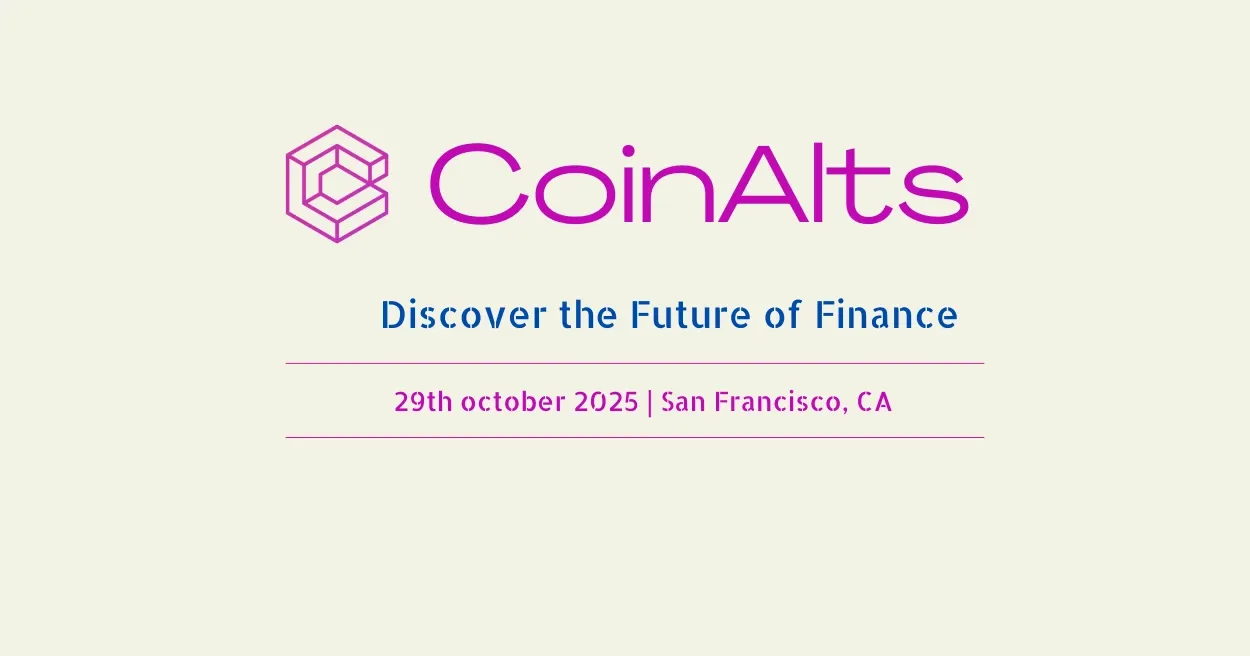 CoinAlts

Discover the Future of Finance

29th october 2025 | San Francisco, CA